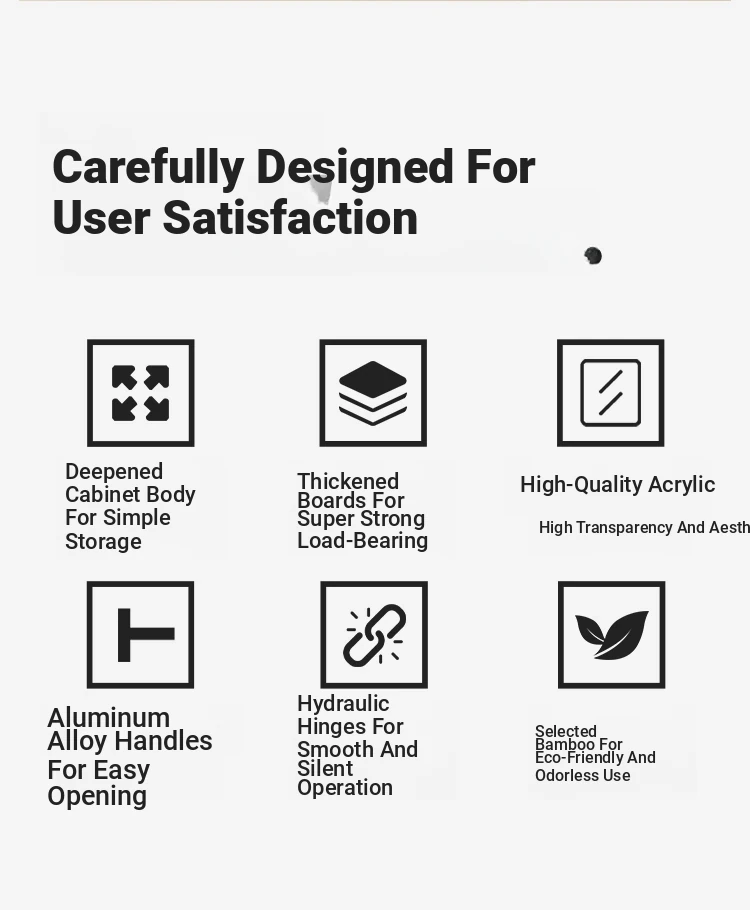 Carefully Designed For User Satisfaction

Deepened Cabinet Body For Simple Storage

Thickened Boards For Super Strong Load-Bearing

High-Quality Acrylic

High Transparency And Aesth

Aluminum Alloy Handles For Easy Opening

Hydraulic Hinges For Smooth And Silent Operation

Selected Bamboo For Eco-Friendly And Odorless Use